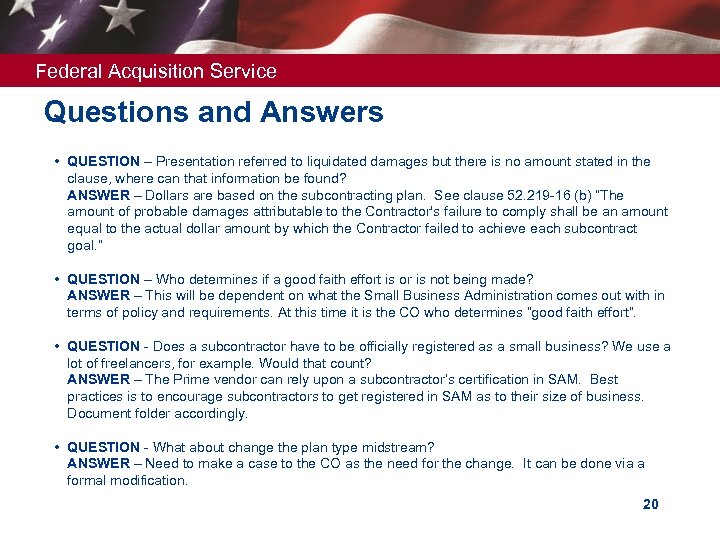 Federal Acquisition Service

Questions and Answers

• QUESTION – Presentation referred to liquidated damages but there is no amount stated in the clause, where can that information be found?
ANSWER – Dollars are based on the subcontracting plan. See clause 52.219-16 (b) "The amount of probable damages attributable to the Contractor's failure to comply shall be an amount equal to the actual dollar amount by which the Contractor failed to achieve each subcontract goal."

• QUESTION – Who determines if a good faith effort is or is not being made?
ANSWER – This will be dependent on what the Small Business Administration comes out with in terms of policy and requirements. At this time it is the CO who determines "good faith effort".

• QUESTION - Does a subcontractor have to be officially registered as a small business? We use a lot of freelancers, for example. Would that count?
ANSWER – The Prime vendor can rely upon a subcontractor's certification in SAM. Best practices is to encourage subcontractors to get registered in SAM as to their size of business. Document folder accordingly.

• QUESTION - What about change the plan type midstream?
ANSWER – Need to make a case to the CO as the need for the change. It can be done via a formal modification.

20